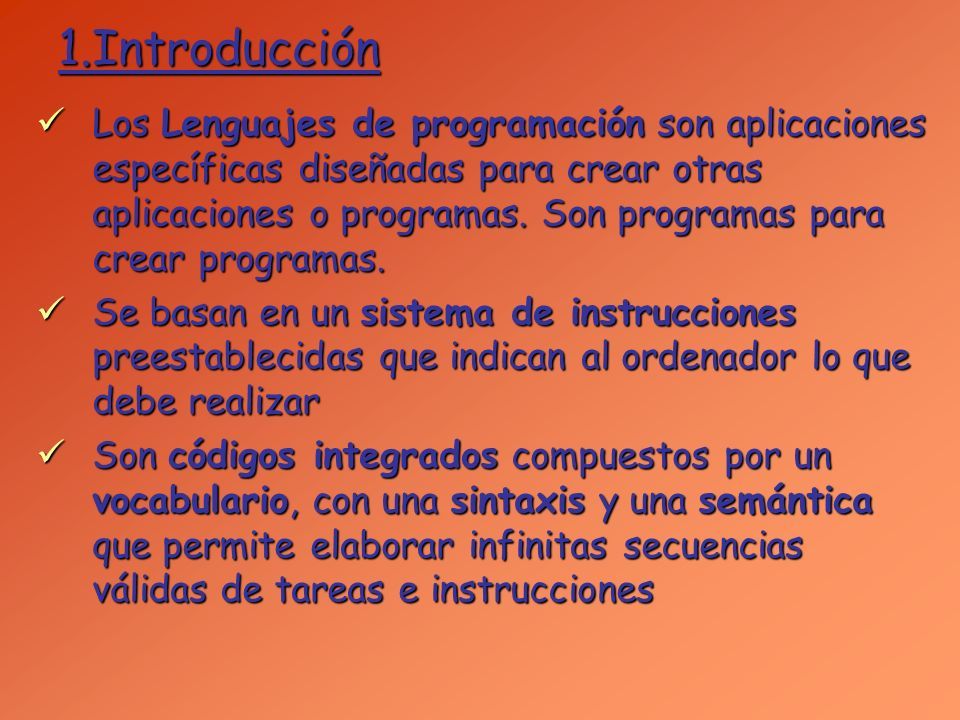 1.Introducción

✓ Los Lenguajes de programación son aplicaciones específicas diseñadas para crear otras aplicaciones o programas. Son programas para crear programas.

✓ Se basan en un sistema de instrucciones preestablecidas que indican al ordenador lo que debe realizar

✓ Son códigos integrados compuestos por un vocabulario, con una sintaxis y una semántica que permite elaborar infinitas secuencias válidas de tareas e instrucciones